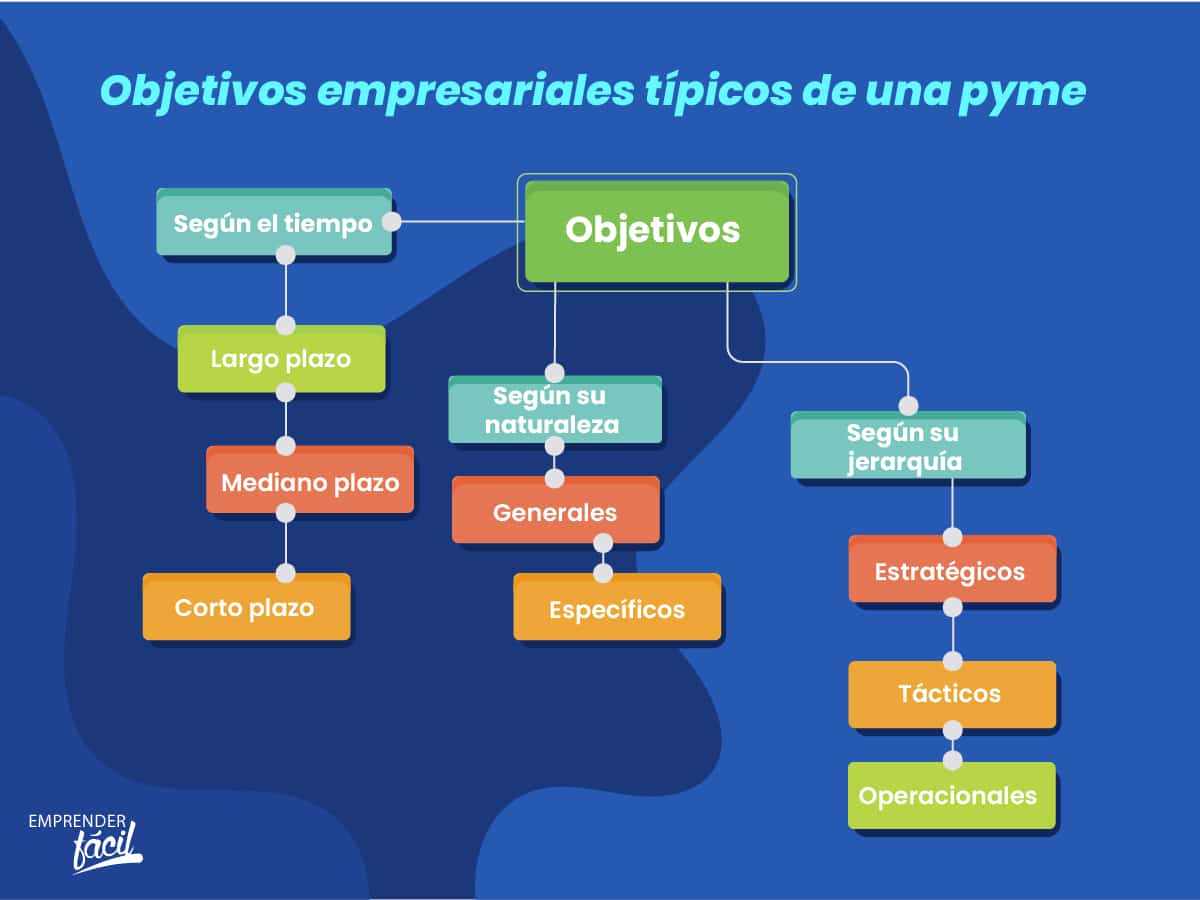 Objetivos empresariales típicos de una pyme

Objetivos

Según el tiempo

Largo plazo

Mediano plazo

Corto plazo

Según su naturaleza

Generales

Específicos

Según su jerarquía

Estratégicos

Tácticos

Operacionales

EMPRENDER fácil